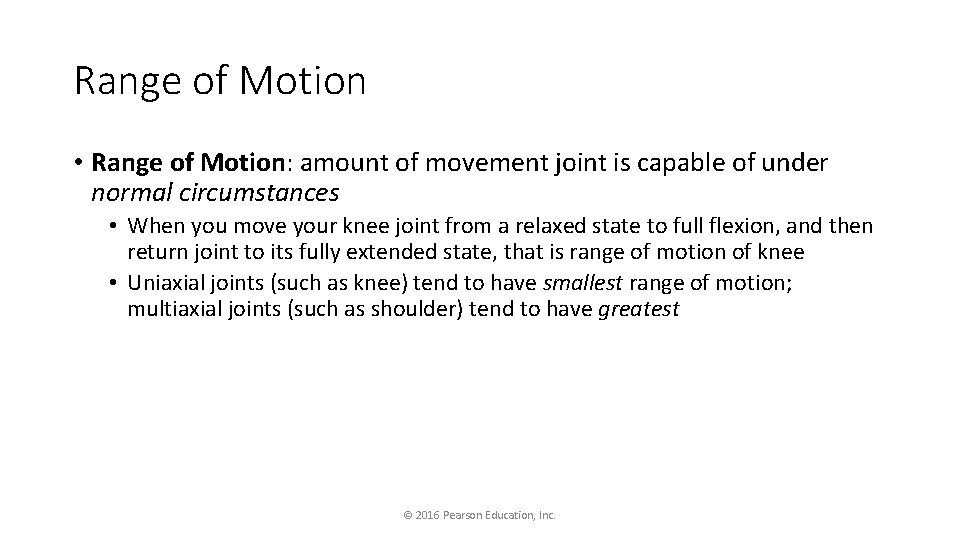 Range of Motion

• Range of Motion: amount of movement joint is capable of under normal circumstances

• When you move your knee joint from a relaxed state to full flexion, and then return joint to its fully extended state, that is range of motion of knee

• Uniaxial joints (such as knee) tend to have smallest range of motion; multiaxial joints (such as shoulder) tend to have greatest

© 2016 Pearson Education, Inc.